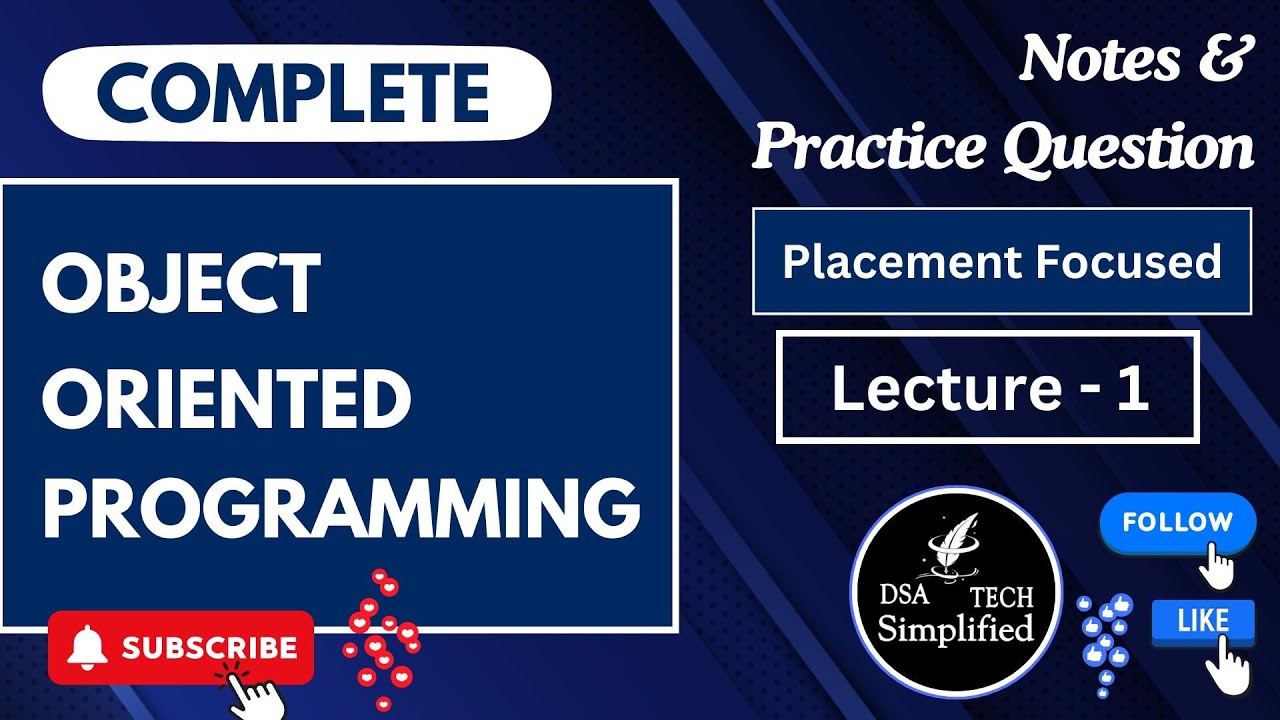 COMPLETE

OBJECT ORIENTED PROGRAMMING

SUBSCRIBE

Notes & Practice Question

Placement Focused

Lecture - 1

DSA TECH Simplified

FOLLOW

LIKE